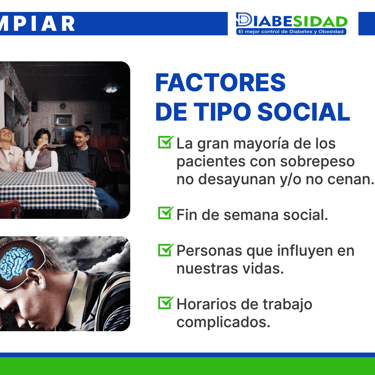 MPIAR

DIABESIDAD
El mejor control de Diabetes y Obesidad

FACTORES DE TIPO SOCIAL

La gran mayoría de los pacientes con sobrepeso no desayunan y/o no cenan.

Fin de semana social.

Personas que influyen en nuestras vidas.

Horarios de trabajo complicados.